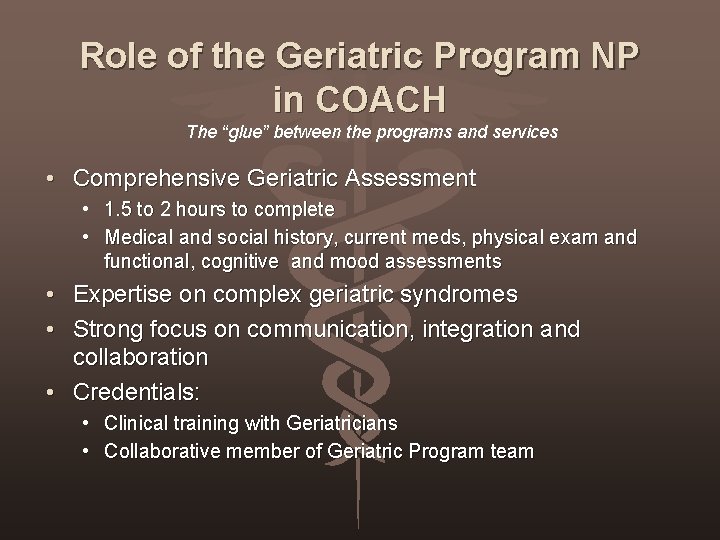 Role of the Geriatric Program NP in COACH

The “glue” between the programs and services

• Comprehensive Geriatric Assessment
  • 1.5 to 2 hours to complete
  • Medical and social history, current meds, physical exam and functional, cognitive and mood assessments
• Expertise on complex geriatric syndromes
• Strong focus on communication, integration and collaboration
• Credentials:
  • Clinical training with Geriatricians
  • Collaborative member of Geriatric Program team